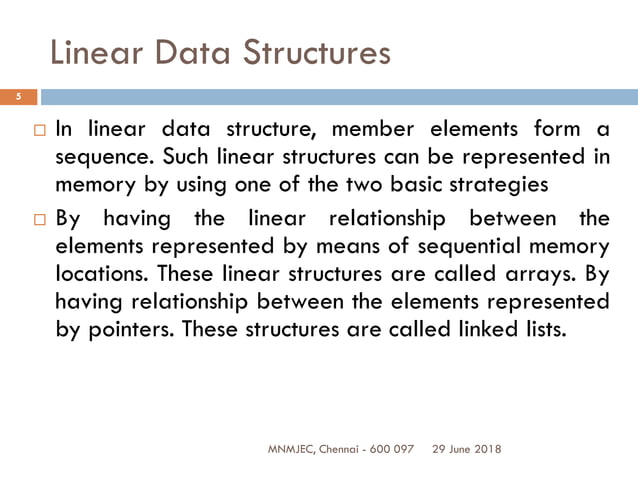 Linear Data Structures

5

□ In linear data structure, member elements form a sequence. Such linear structures can be represented in memory by using one of the two basic strategies

□ By having the linear relationship between the elements represented by means of sequential memory locations. These linear structures are called arrays. By having relationship between the elements represented by pointers. These structures are called linked lists.

MNMJEC, Chennai - 600 097    29 June 2018